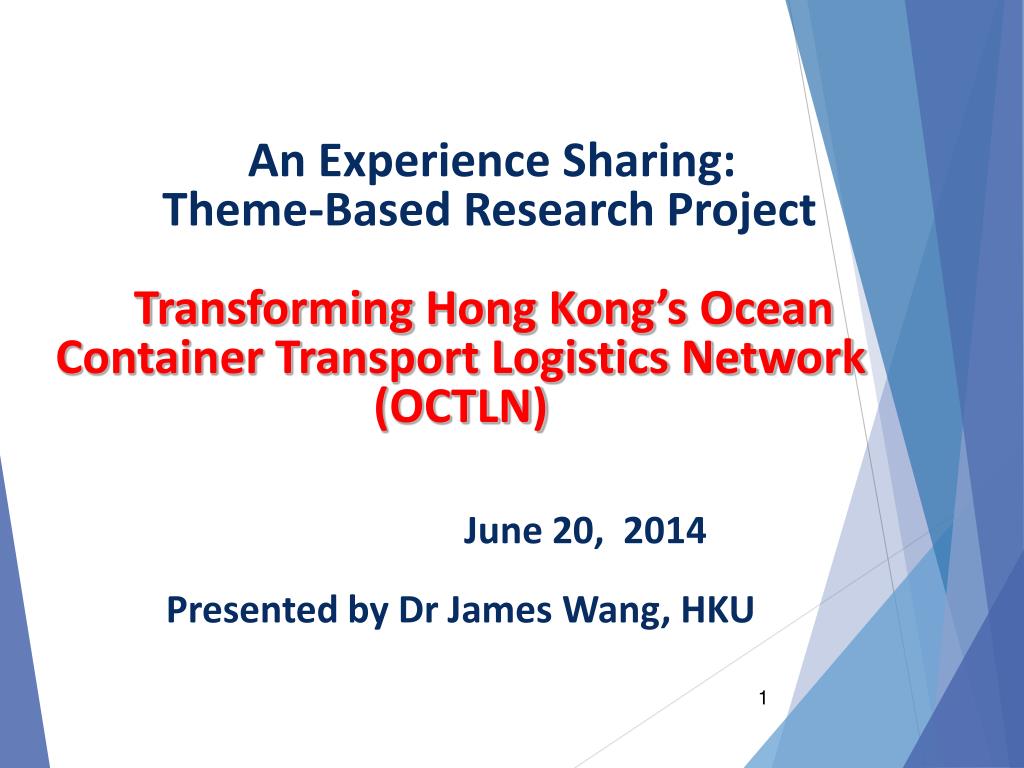 An Experience Sharing:
Theme-Based Research Project

Transforming Hong Kong's Ocean Container Transport Logistics Network (OCTLN)

June 20, 2014

Presented by Dr James Wang, HKU

1